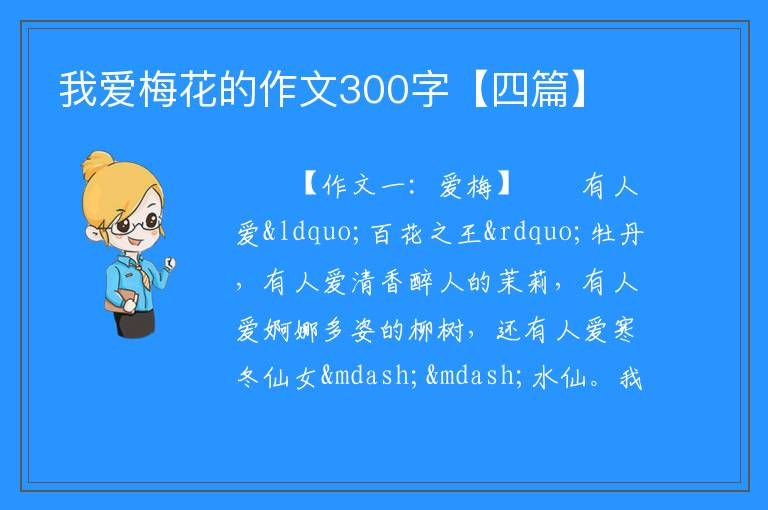 我爱梅花的作文300字【四篇】

【作文一：爱梅】　有人爱&ldquo;百花之王&rdquo;牡丹，有人爱清香醉人的茉莉，有人爱婀娜多姿的柳树，还有人爱寒冬仙女&mdash;&mdash;水仙。我